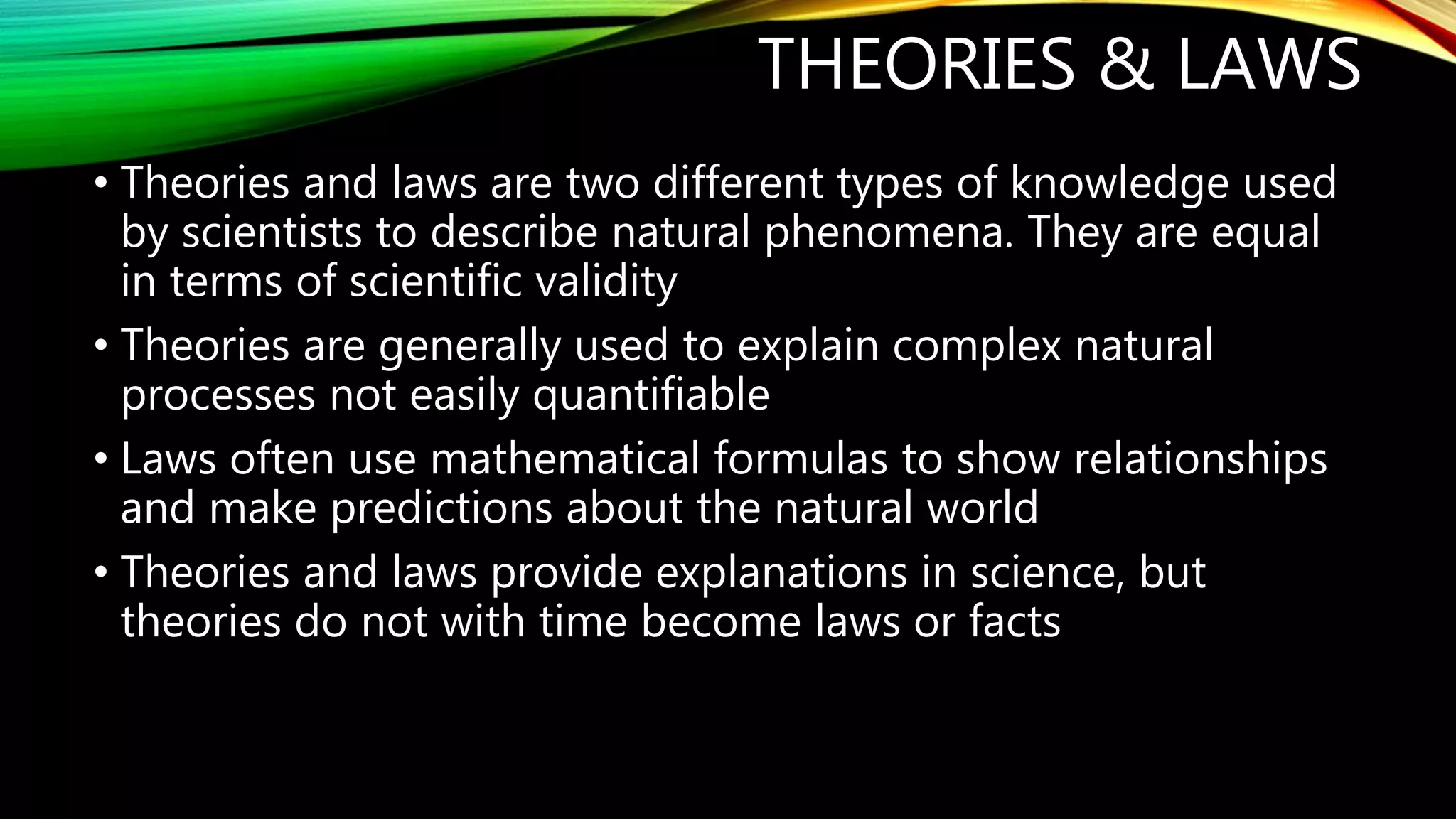 THEORIES & LAWS

• Theories and laws are two different types of knowledge used by scientists to describe natural phenomena. They are equal in terms of scientific validity

• Theories are generally used to explain complex natural processes not easily quantifiable

• Laws often use mathematical formulas to show relationships and make predictions about the natural world

• Theories and laws provide explanations in science, but theories do not with time become laws or facts